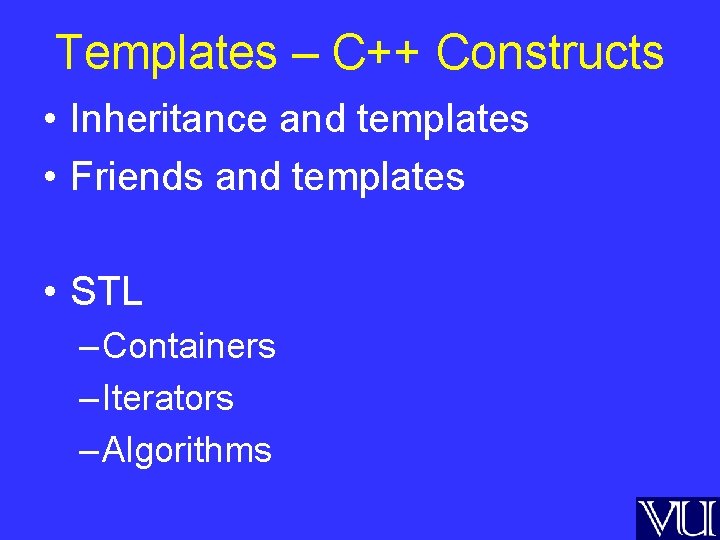 Templates – C++ Constructs

• Inheritance and templates
• Friends and templates

• STL
– Containers
– Iterators
– Algorithms

VU